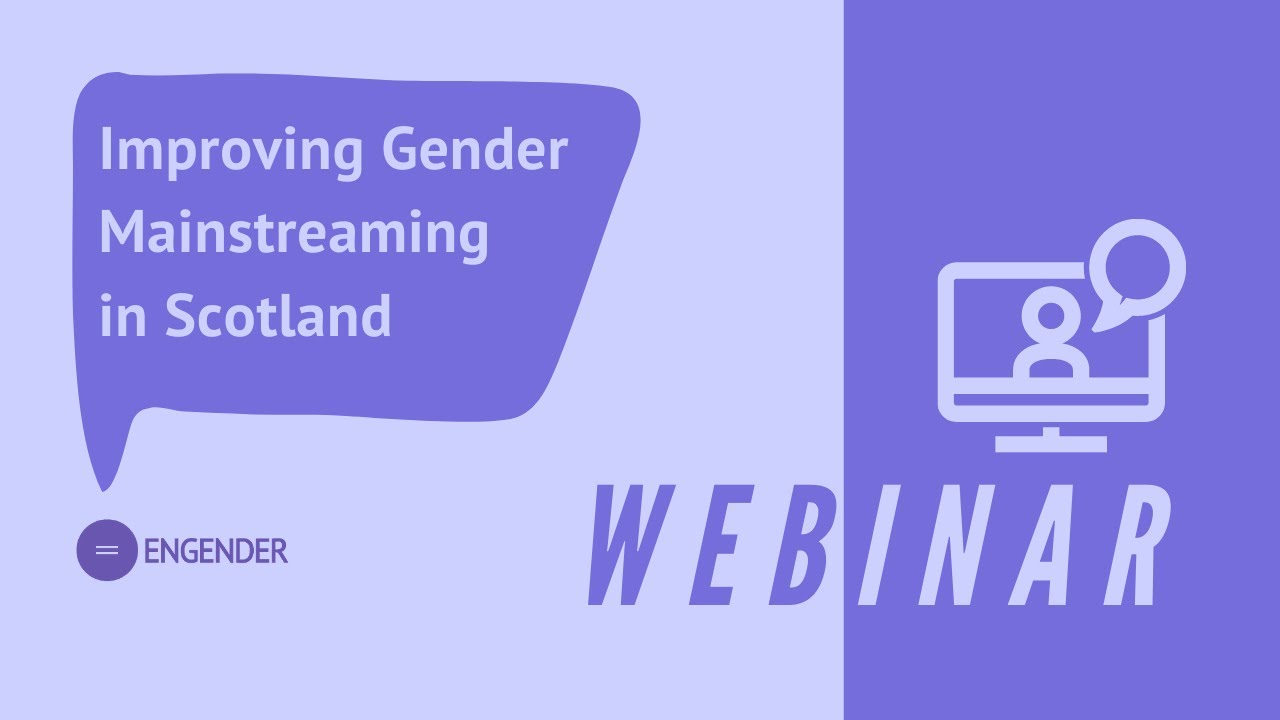 Improving Gender Mainstreaming in Scotland

ENGENDER

WEBINAR